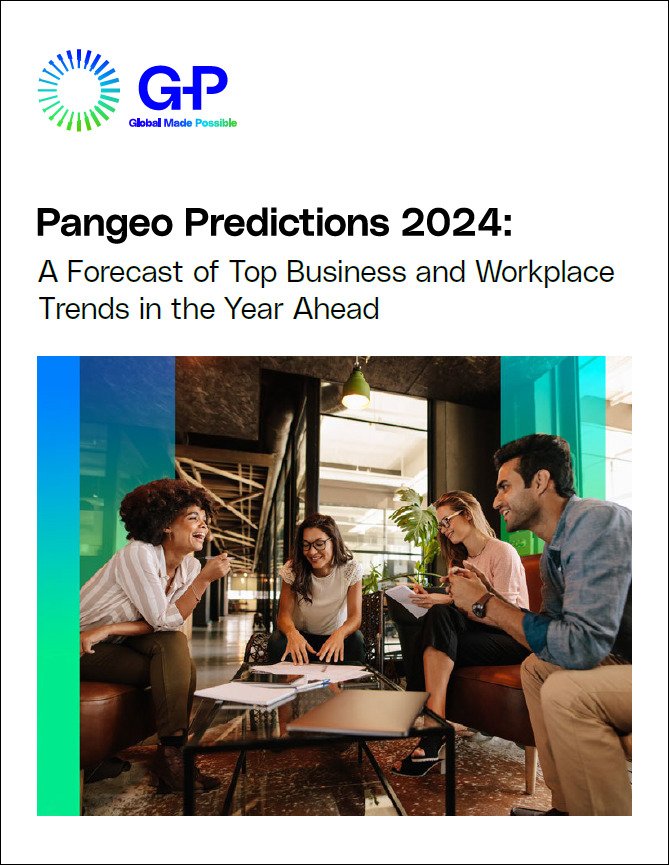 G-P
Global Made Possible

Pangeo Predictions 2024:
A Forecast of Top Business and Workplace Trends in the Year Ahead